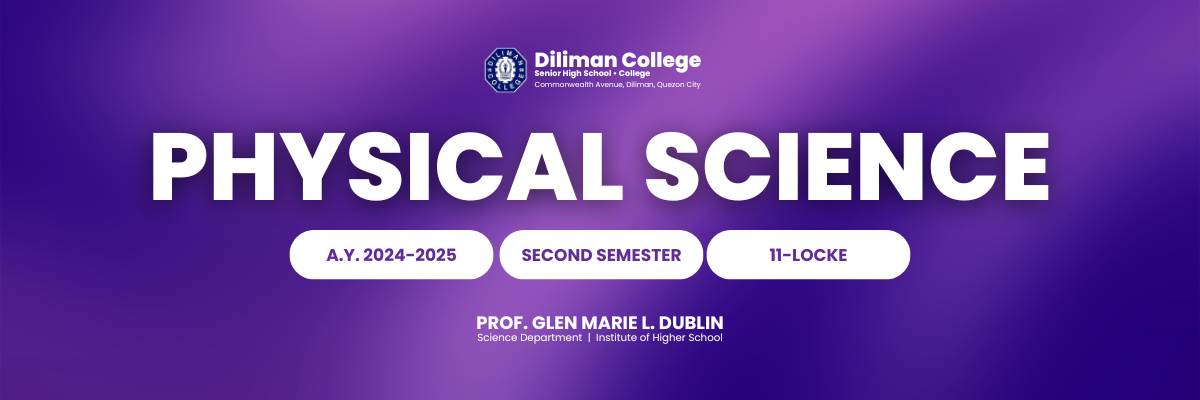 DILIMAN COLLEGE
Diliman College
Senior High School • College
Commonwealth Avenue, Diliman, Quezon City

PHYSICAL SCIENCE

A.Y. 2024-2025

SECOND SEMESTER

11-LOCKE

PROF. GLEN MARIE L. DUBLIN
Science Department | Institute of Higher School